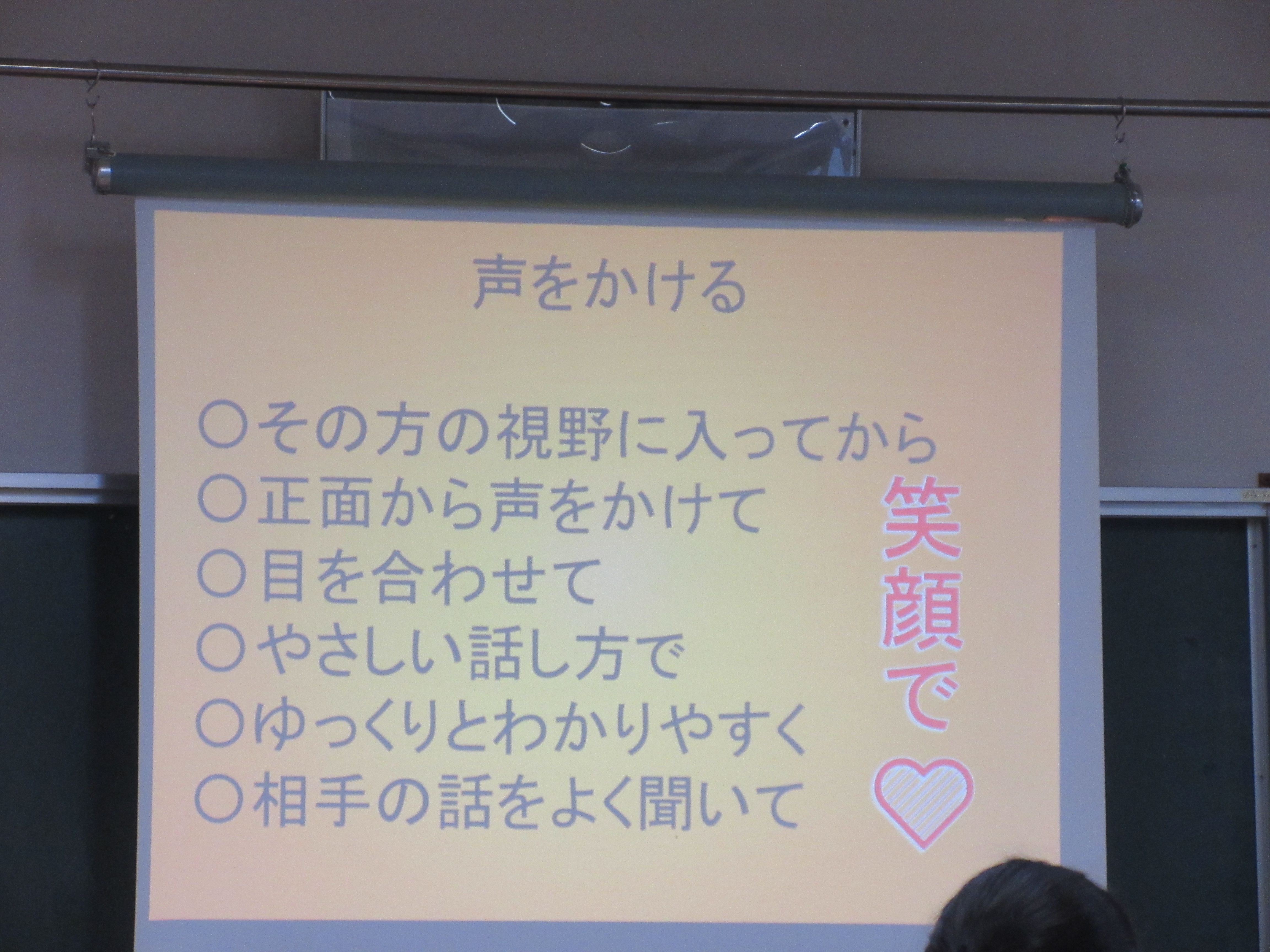 声をかける

○その方の視野に入ってから
○正面から声をかけて
○目を合わせて
○やさしい話し方で
○ゆっくりとわかりやすく
○相手の話をよく聞いて

笑顔で